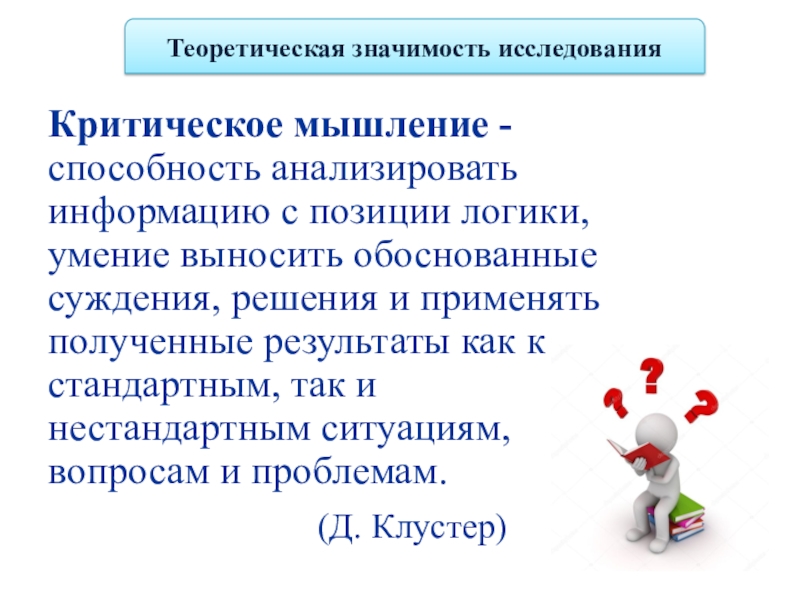 Теоретическая значимость исследования

Критическое мышление - способность анализировать информацию с позиции логики, умение выносить обоснованные суждения, решения и применять полученные результаты как к стандартным, так и нестандартным ситуациям, вопросам и проблемам.

(Д. Клустер)

?

?

?